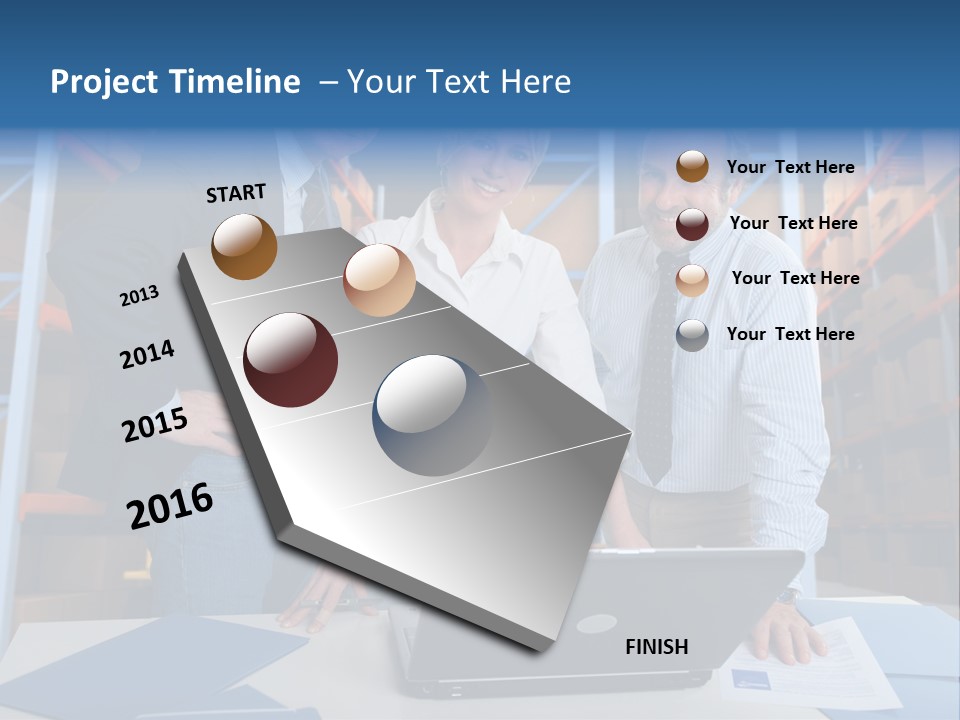 Project Timeline – Your Text Here

START

2013

2014

2015

2016

FINISH

Your Text Here

Your Text Here

Your Text Here

Your Text Here